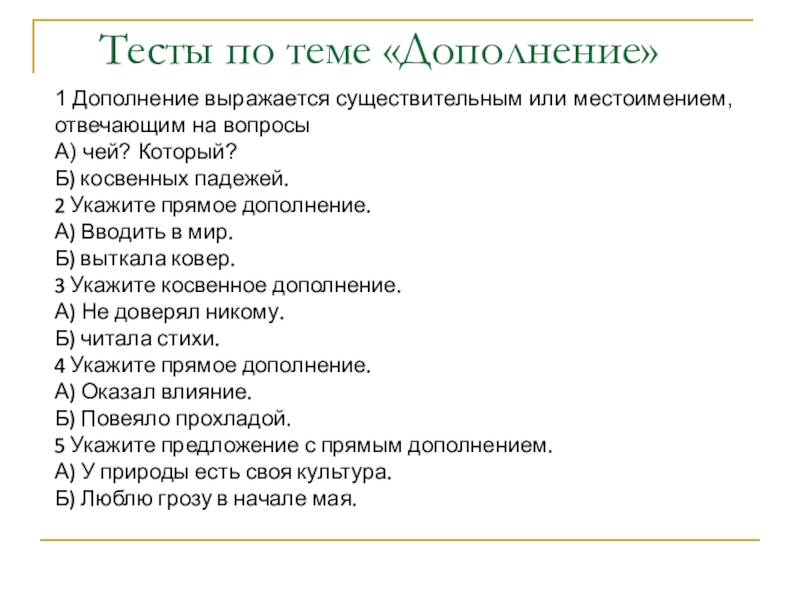 Тесты по теме «Дополнение»

1 Дополнение выражается существительным или местоимением, отвечающим на вопросы
А) чей? Который?
Б) косвенных падежей.
2 Укажите прямое дополнение.
А) Вводить в мир.
Б) выткала ковер.
3 Укажите косвенное дополнение.
А) Не доверял никому.
Б) читала стихи.
4 Укажите прямое дополнение.
А) Оказал влияние.
Б) Повеяло прохладой.
5 Укажите предложение с прямым дополнением.
А) У природы есть своя культура.
Б) Люблю грозу в начале мая.